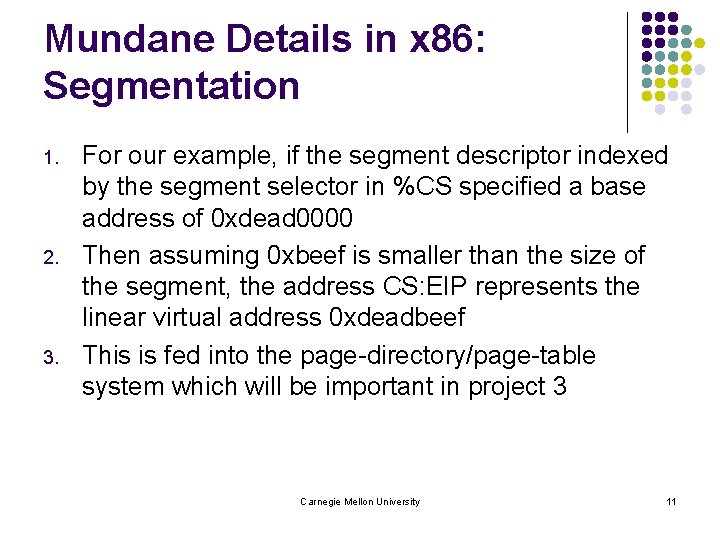 Mundane Details in x86: Segmentation

1. For our example, if the segment descriptor indexed by the segment selector in %CS specified a base address of 0xdead0000
2. Then assuming 0xbeef is smaller than the size of the segment, the address CS:EIP represents the linear virtual address 0xdeadbeef
3. This is fed into the page-directory/page-table system which will be important in project 3

Carnegie Mellon University

11